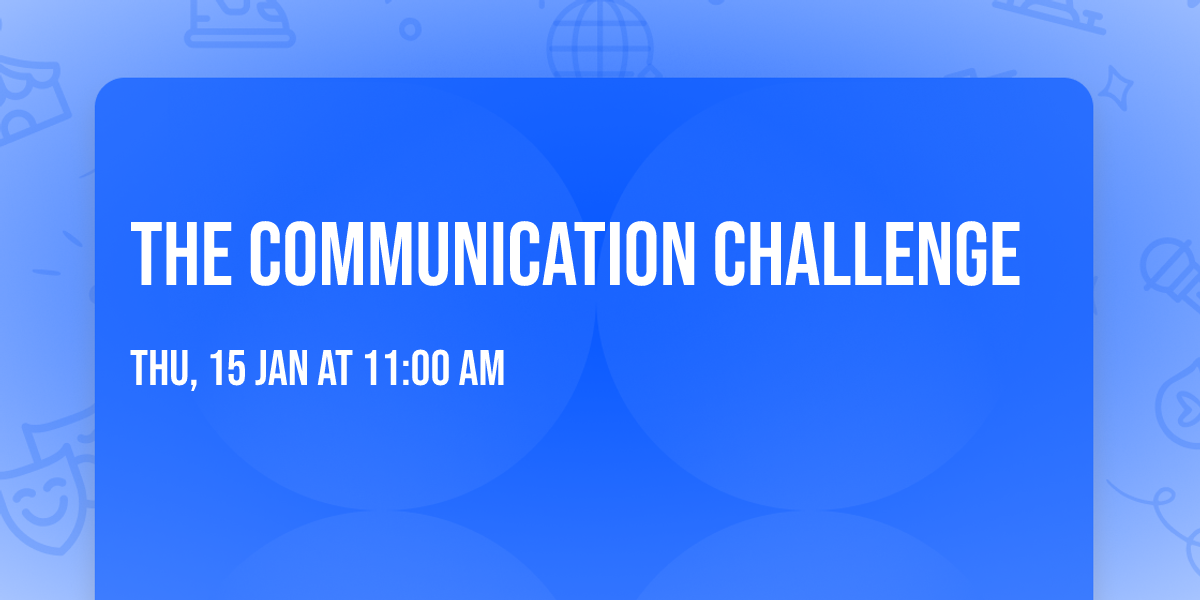 THE COMMUNICATION CHALLENGE

THU, 15 JAN AT 11:00 AM